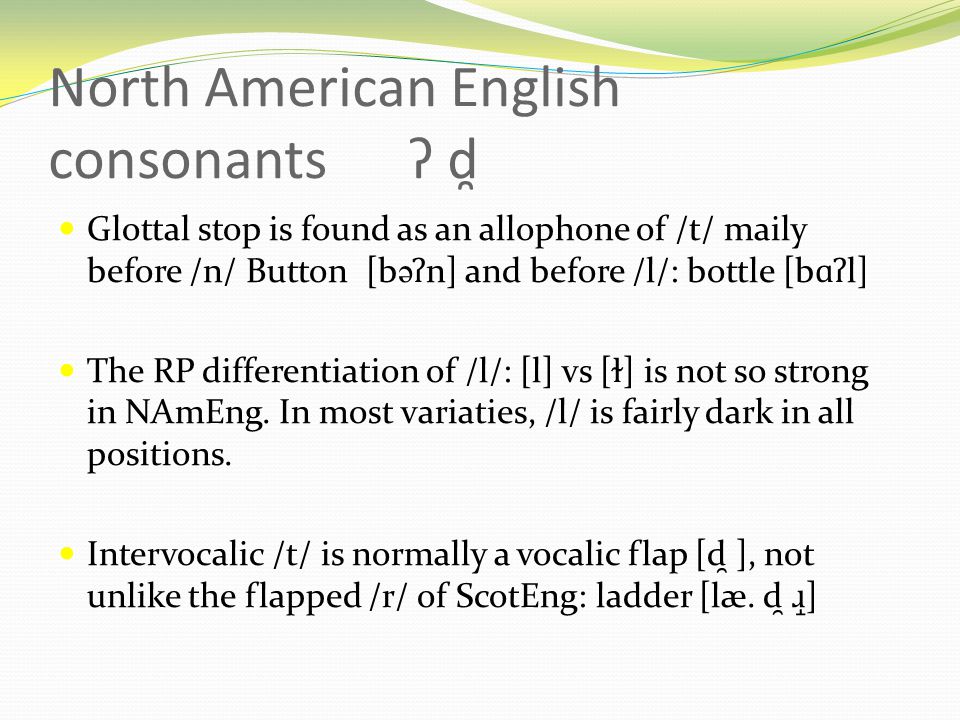 North American English consonants ʔ d̯

Glottal stop is found as an allophone of /t/ maily before /n/ Button [bəʔn] and before /l/: bottle [bɑʔl]

The RP differentiation of /l/: [l] vs [ɫ] is not so strong in NAmEng. In most variaties, /l/ is fairly dark in all positions.

Intervocalic /t/ is normally a vocalic flap [d̯ ], not unlike the flapped /r/ of ScotEng: ladder [læ. d̯ ɹ̩]